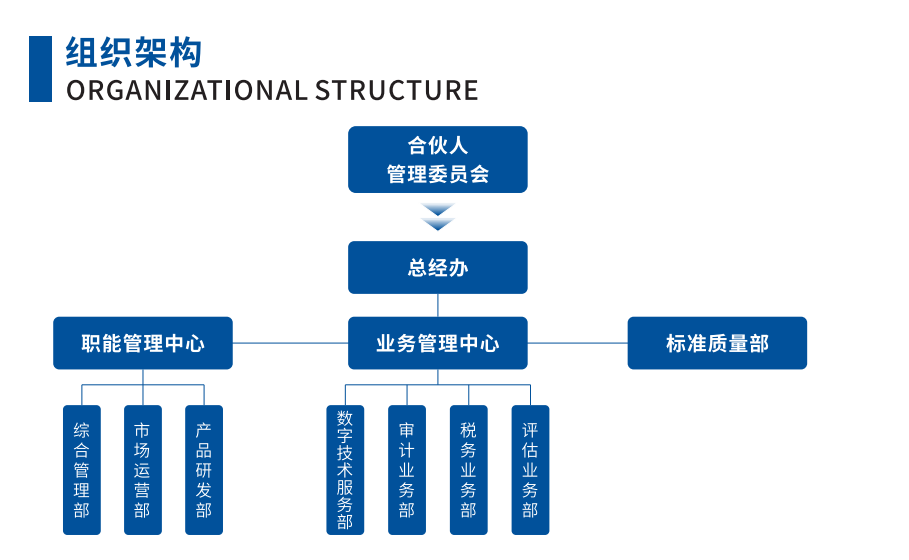 组织架构
ORGANIZATIONAL STRUCTURE

合伙人
管理委员会

总经办

职能管理中心

业务管理中心

标准质量部

综合管理部

市场运营部

产品研发部

数字技术服务部

审计业务部

税务业务部

评估业务部